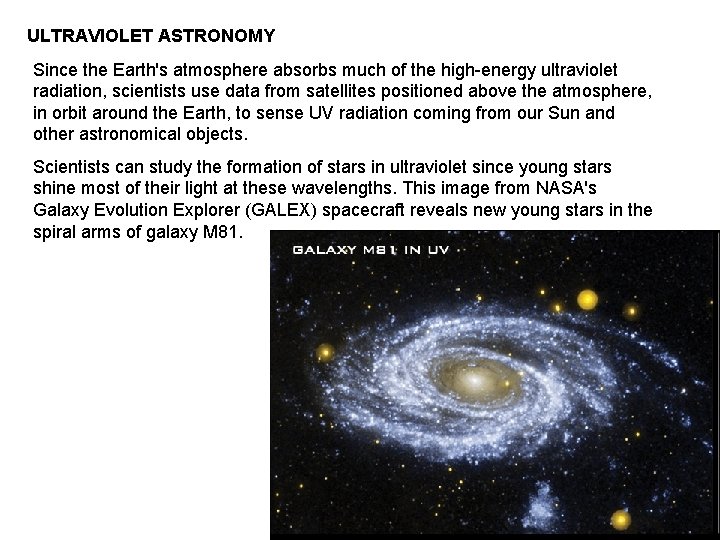 ULTRAVIOLET ASTRONOMY

Since the Earth's atmosphere absorbs much of the high-energy ultraviolet radiation, scientists use data from satellites positioned above the atmosphere, in orbit around the Earth, to sense UV radiation coming from our Sun and other astronomical objects.

Scientists can study the formation of stars in ultraviolet since young stars shine most of their light at these wavelengths. This image from NASA's Galaxy Evolution Explorer (GALEX) spacecraft reveals new young stars in the spiral arms of galaxy M81.

GALAXY M81 IN UV